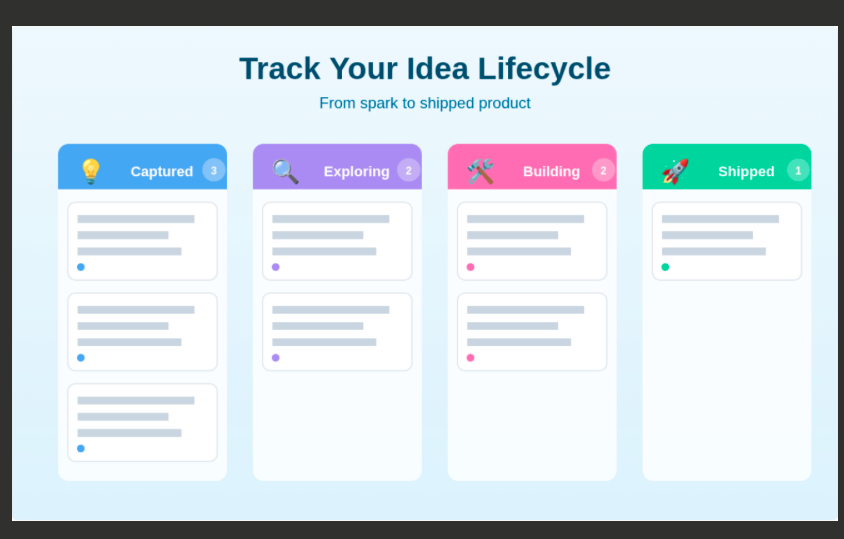 Track Your Idea Lifecycle

From spark to shipped product

💡 Captured 3

🔍 Exploring 2

🛠️ Building 2

🚀 Shipped 1